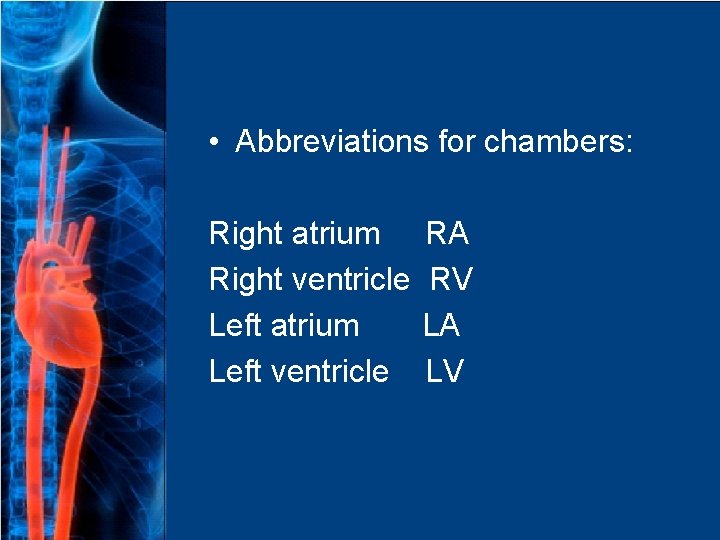 • Abbreviations for chambers:

Right atrium RA
Right ventricle RV
Left atrium LA
Left ventricle LV